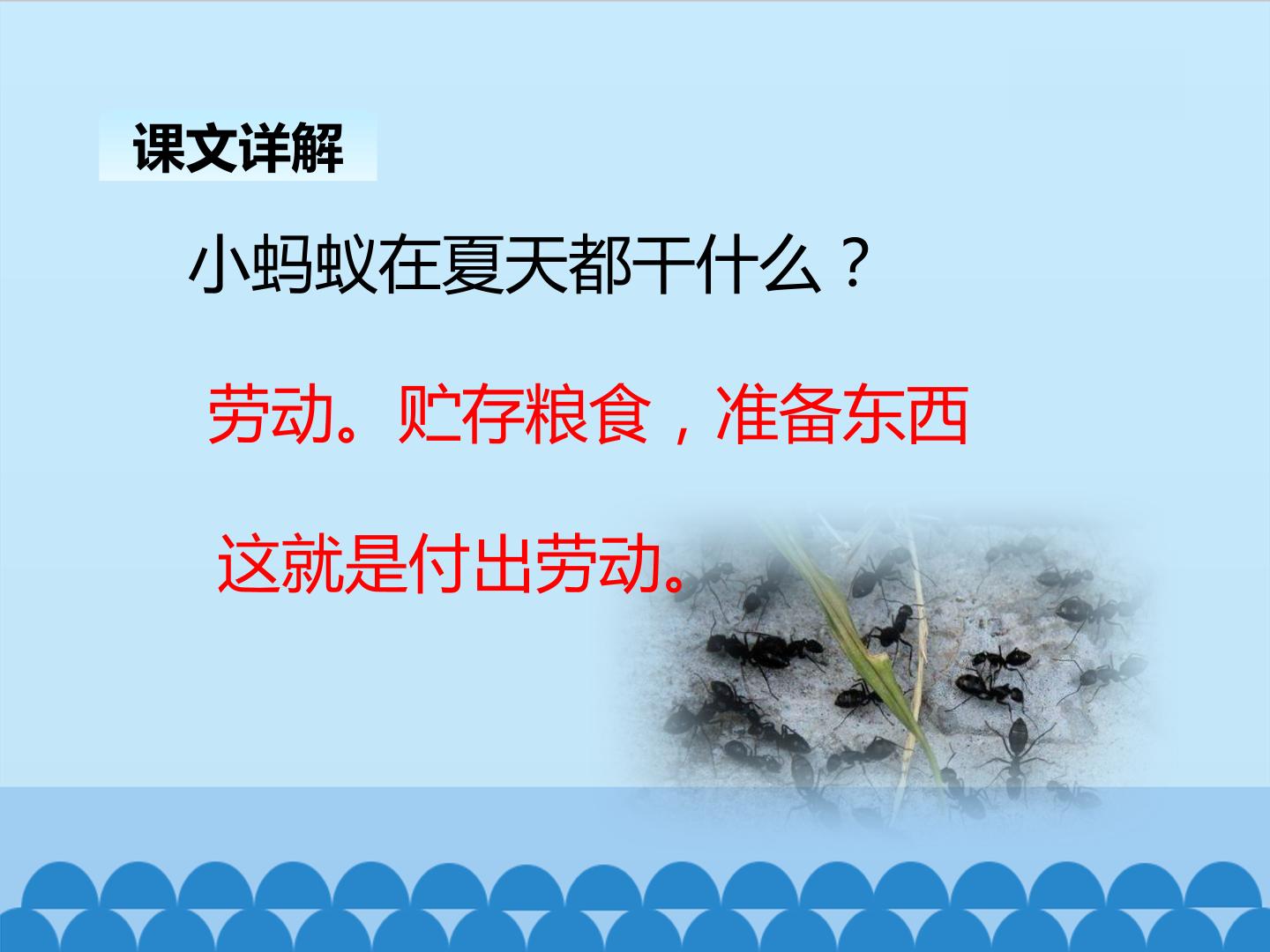 课文详解

小蚂蚁在夏天都干什么？

劳动。贮存粮食，准备东西

这就是付出劳动。